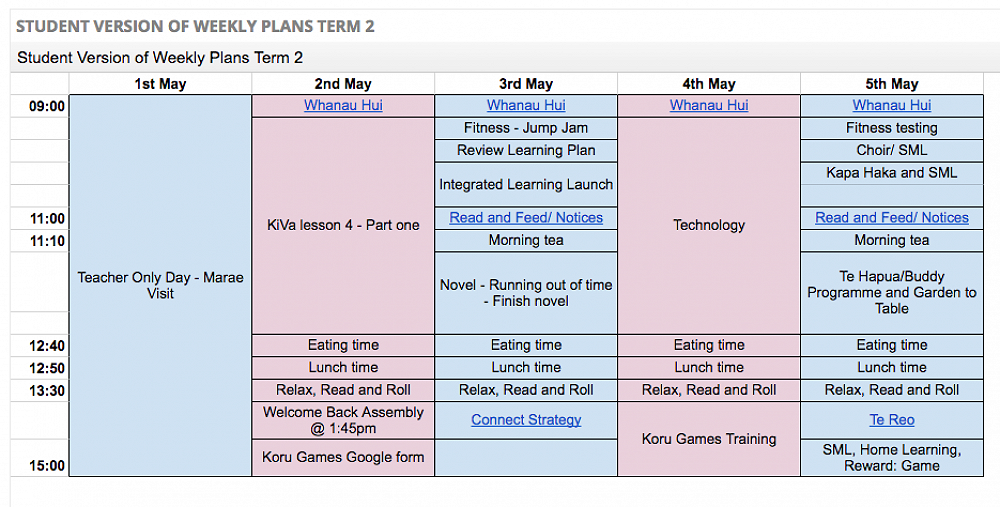 STUDENT VERSION OF WEEKLY PLANS TERM 2

Student Version of Weekly Plans Term 2

| | 1st May | 2nd May | 3rd May | 4th May | 5th May |
|---|---|---|---|---|---|
| 09:00 | Teacher Only Day - Marae Visit | Whanau Hui | Whanau Hui | Whanau Hui | Whanau Hui |
| | | KiVa lesson 4 - Part one | Fitness - Jump Jam | Technology | Fitness testing |
| | | | Review Learning Plan | | Choir/ SML |
| | | | Integrated Learning Launch | | Kapa Haka and SML |
| 11:00 | | | Read and Feed/ Notices | | Read and Feed/ Notices |
| 11:10 | | | Morning tea | | Morning tea |
| | | | Novel - Running out of time - Finish novel | | Te Hapua/Buddy Programme and Garden to Table |
| 12:40 | | Eating time | Eating time | Eating time | Eating time |
| 12:50 | | Lunch time | Lunch time | Lunch time | Lunch time |
| 13:30 | | Relax, Read and Roll | Relax, Read and Roll | Relax, Read and Roll | Relax, Read and Roll |
| | | Welcome Back Assembly @ 1:45pm | Connect Strategy | Koru Games Training | Te Reo |
| 15:00 | | Koru Games Google form | | | SML, Home Learning, Reward: Game |